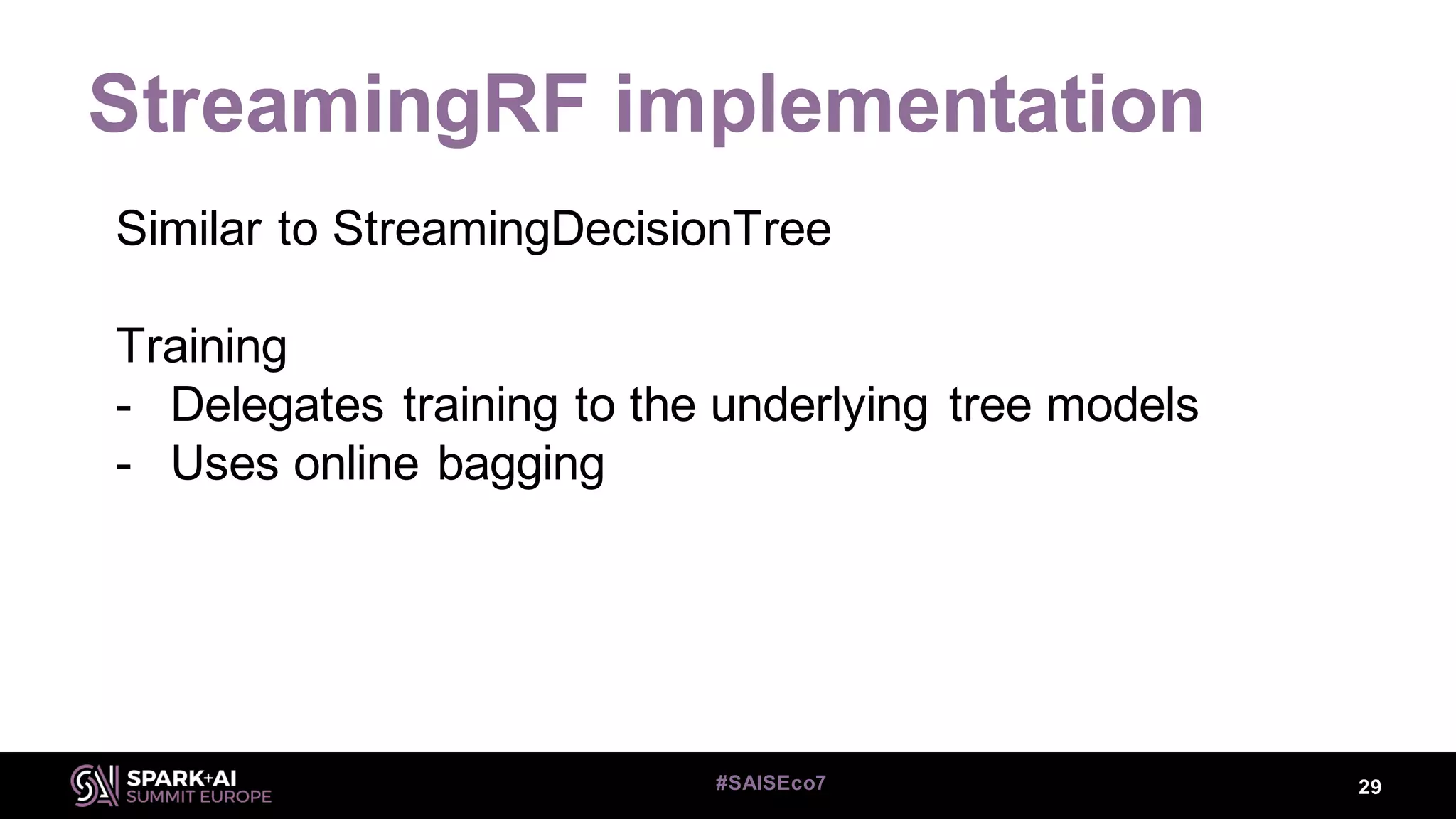 StreamingRF implementation

Similar to StreamingDecisionTree

Training
- Delegates training to the underlying tree models
- Uses online bagging

SPARK+AI SUMMIT EUROPE

#SAISEco7

29